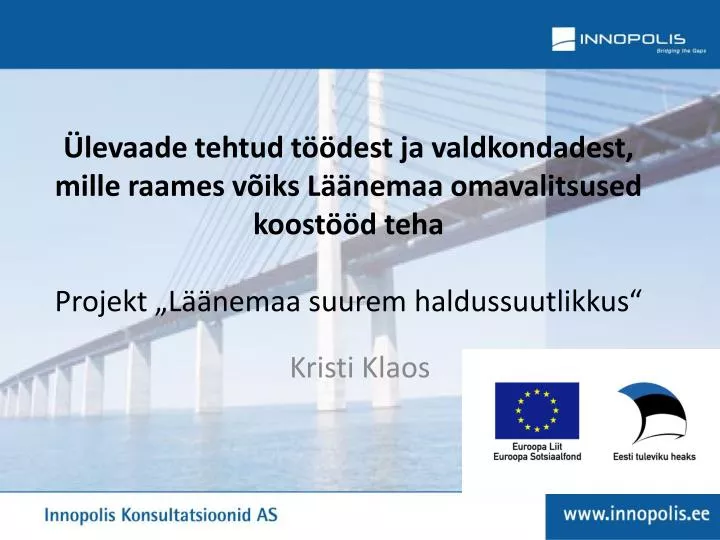 INNOPOLIS
Bridging the Gaps

Ülevaade tehtud töödest ja valdkondadest, mille raames võiks Läänemaa omavalitsused koostööd teha

Projekt „Läänemaa suurem haldussuutlikkus“

Kristi Klaos

Euroopa Liit
Euroopa Sotsiaalfond

Eesti tuleviku heaks

Innopolis Konsultatsioonid AS

www.innopolis.ee